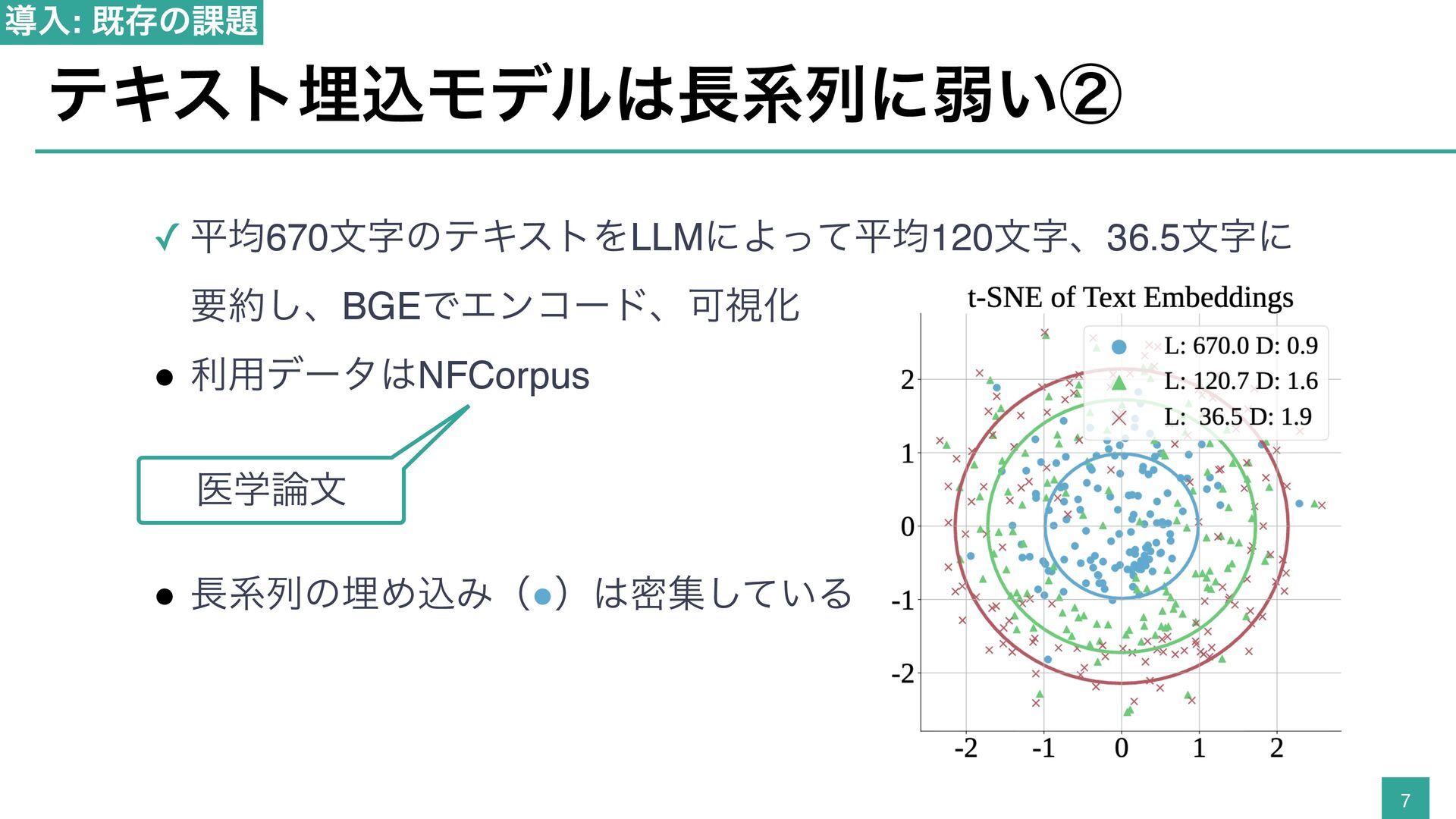 導入: 既存の課題

テキスト埋込モデルは長系列に弱い②

✓ 平均670文字のテキストをLLMによって平均120文字、36.5文字に要約し、BGEでエンコード、可視化

● 利用データはNFCorpus

医学論文

● 長系列の埋め込み（●）は密集している

t-SNE of Text Embeddings

L: 670.0 D: 0.9
L: 120.7 D: 1.6
L: 36.5 D: 1.9

2
1
0
-1
-2

-2
-1
0
1
2

7